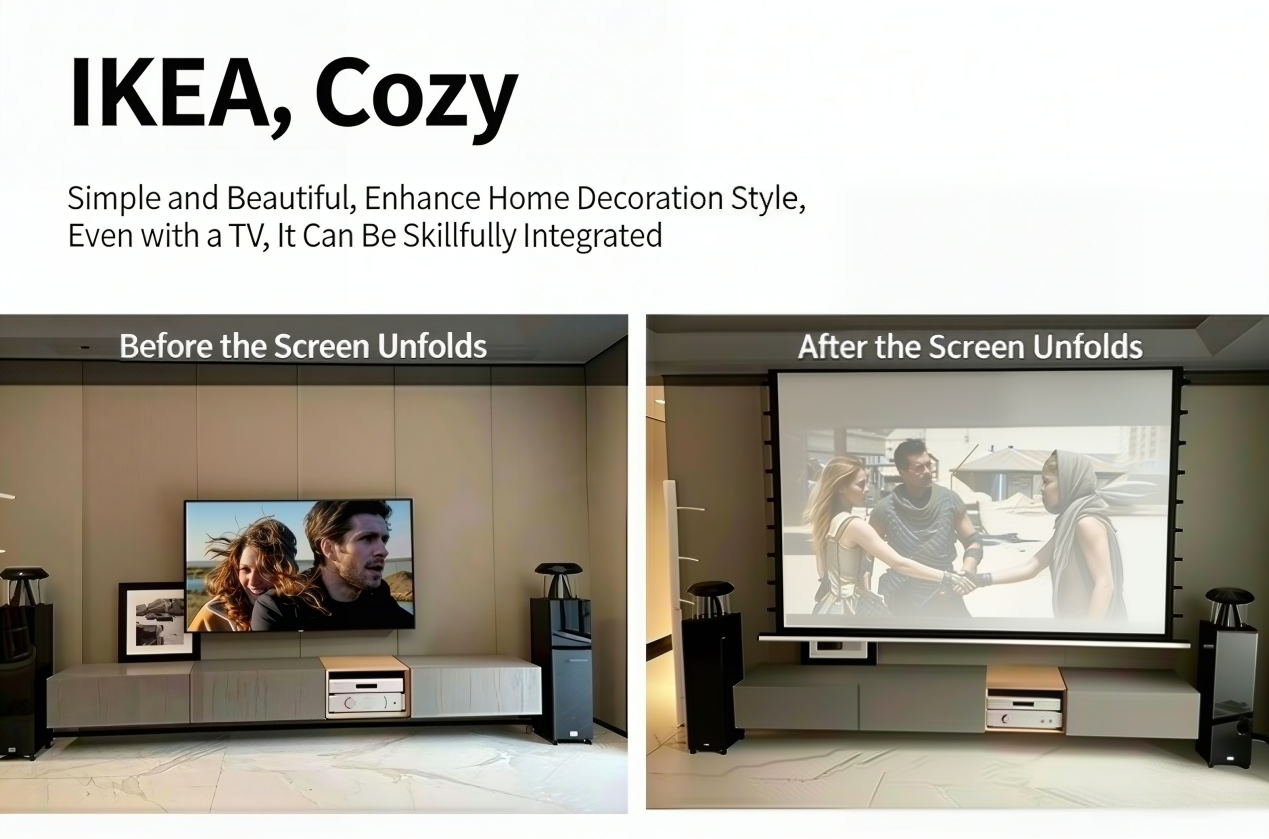 IKEA, Cozy

Simple and Beautiful, Enhance Home Decoration Style, Even with a TV, It Can Be Skillfully Integrated

Before the Screen Unfolds

After the Screen Unfolds